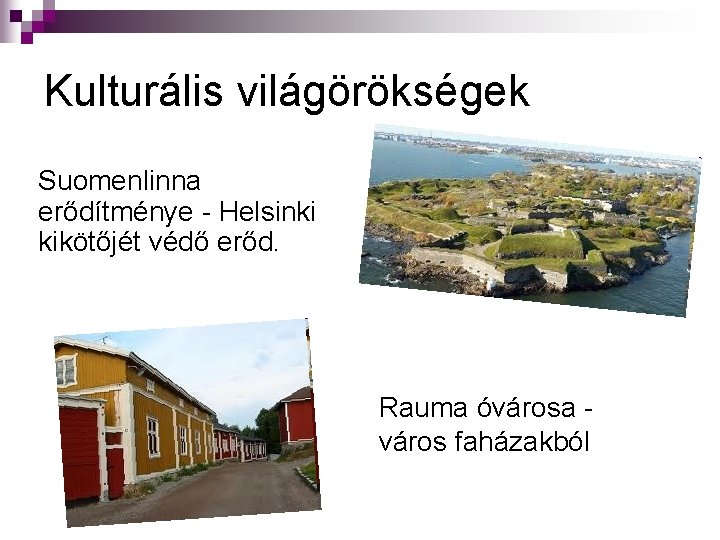 Kulturális világörökségek

Suomenlinna erődítménye - Helsinki kikötőjét védő erőd.

Rauma óvárosa - város faházakból